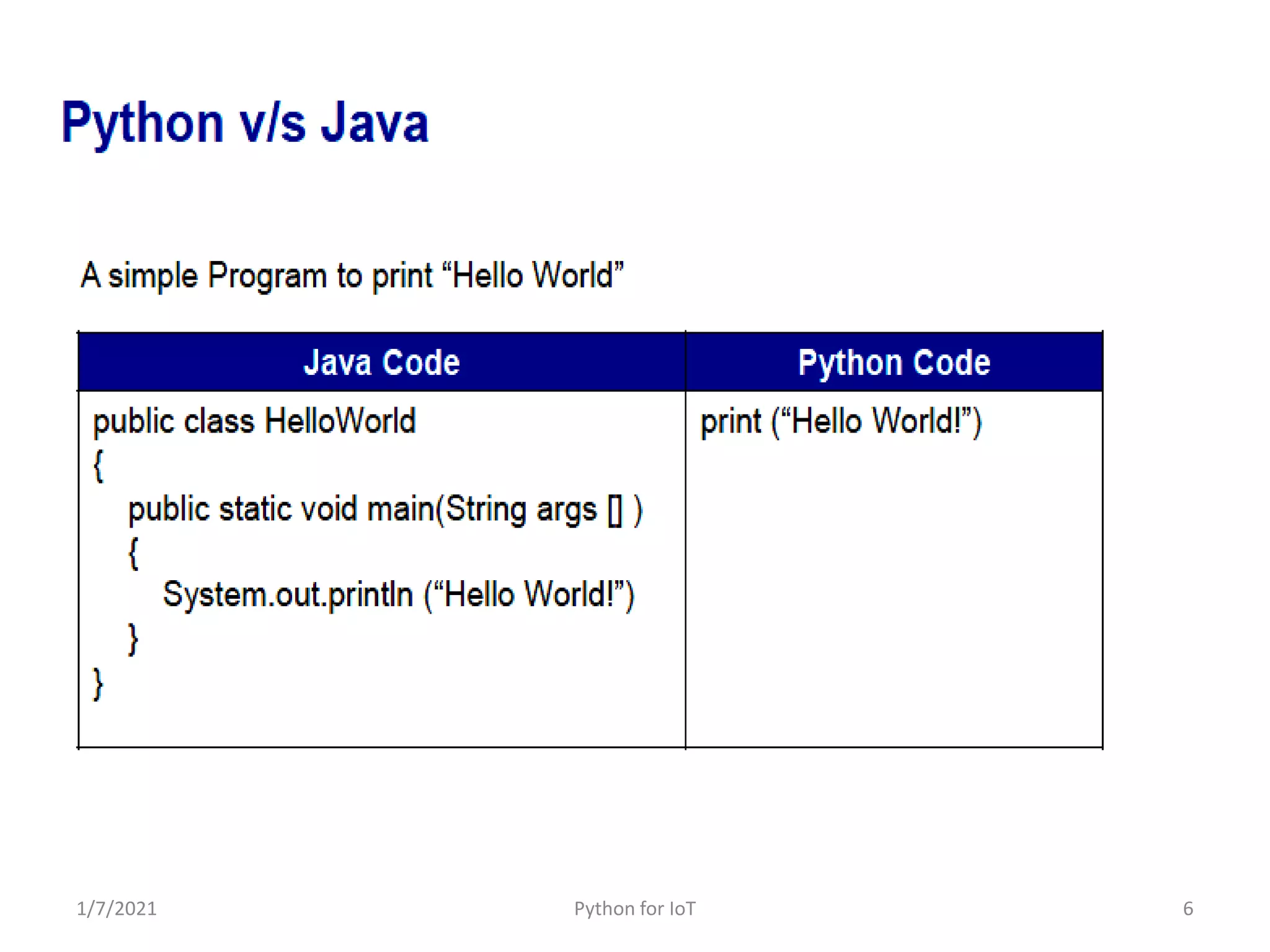 Python v/s Java

A simple Program to print “Hello World”

| Java Code | Python Code |
|---|---|
| public class HelloWorld<br>{<br>public static void main(String args [] )<br>{<br>System.out.println (“Hello World!”)<br>}<br>} | print (“Hello World!”) |

1/7/2021

Python for IoT

6